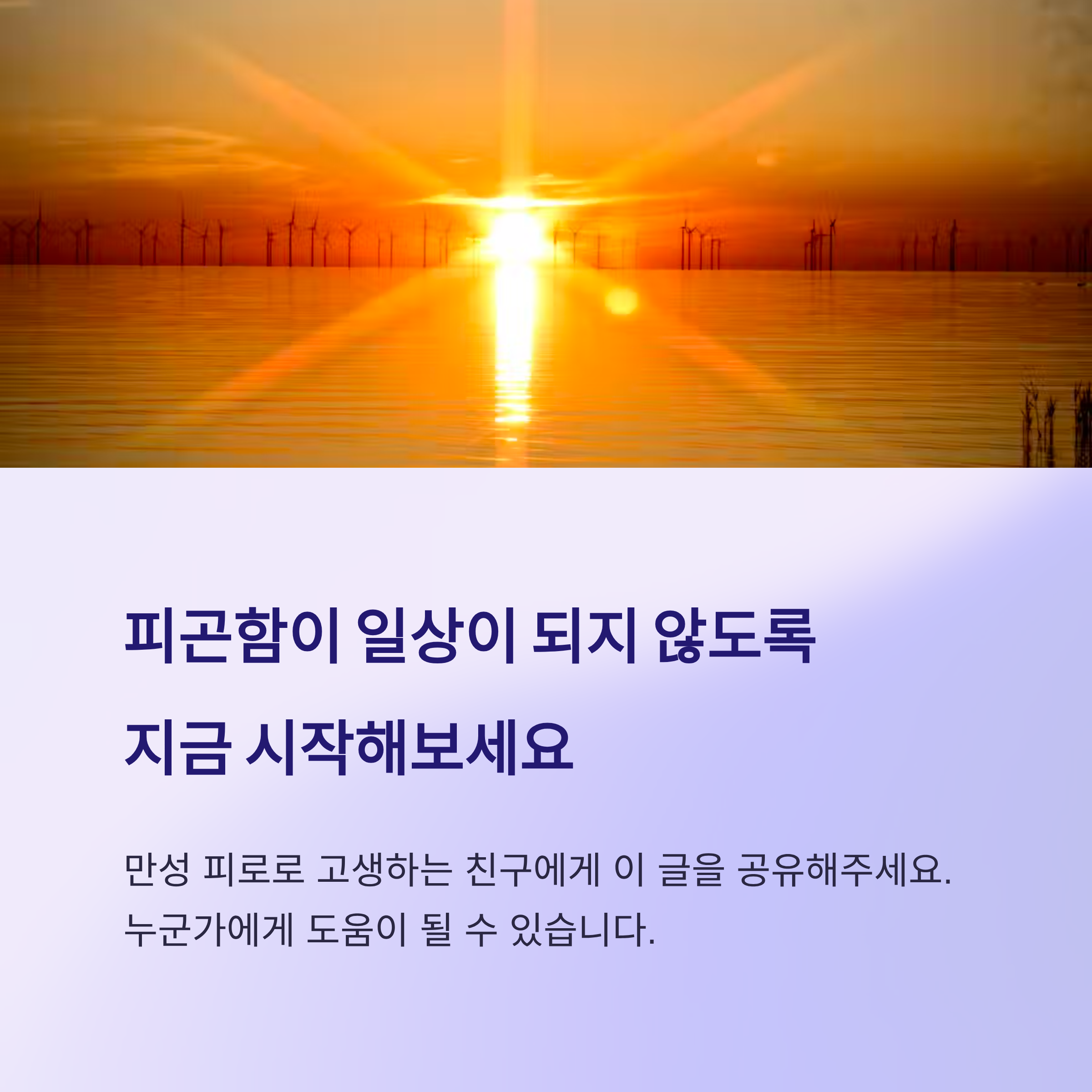 피곤함이 일상이 되지 않도록
지금 시작해보세요

만성 피로로 고생하는 친구에게 이 글을 공유해주세요.
누군가에게 도움이 될 수 있습니다.